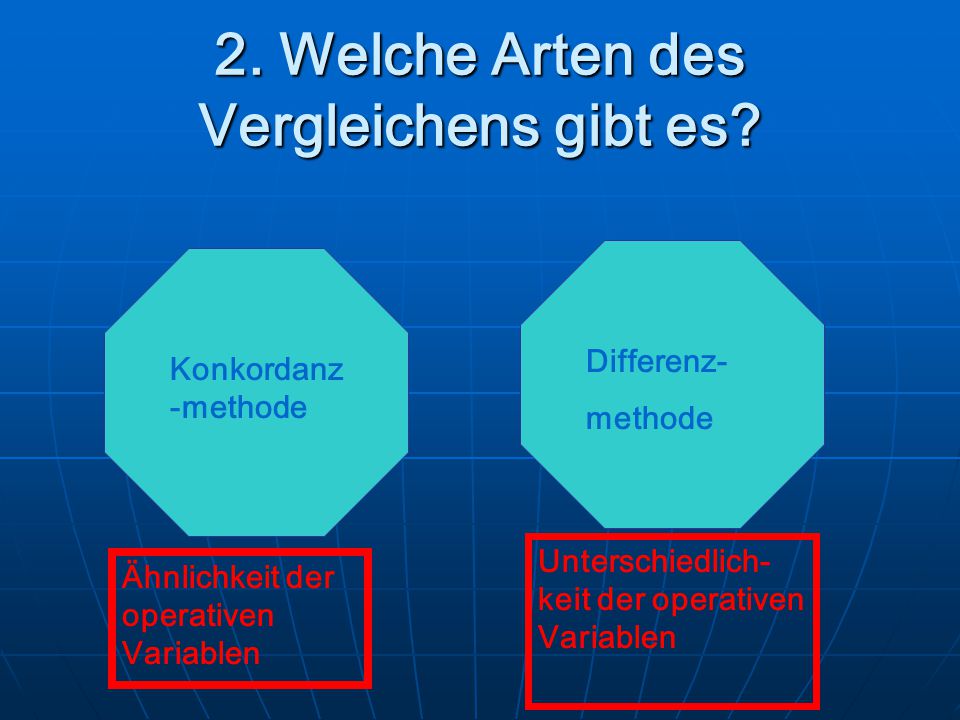 2. Welche Arten des Vergleichens gibt es?

Konkordanz-methode

Differenz-

methode

Ähnlichkeit der operativen Variablen

Unterschiedlichkeit der operativen Variablen